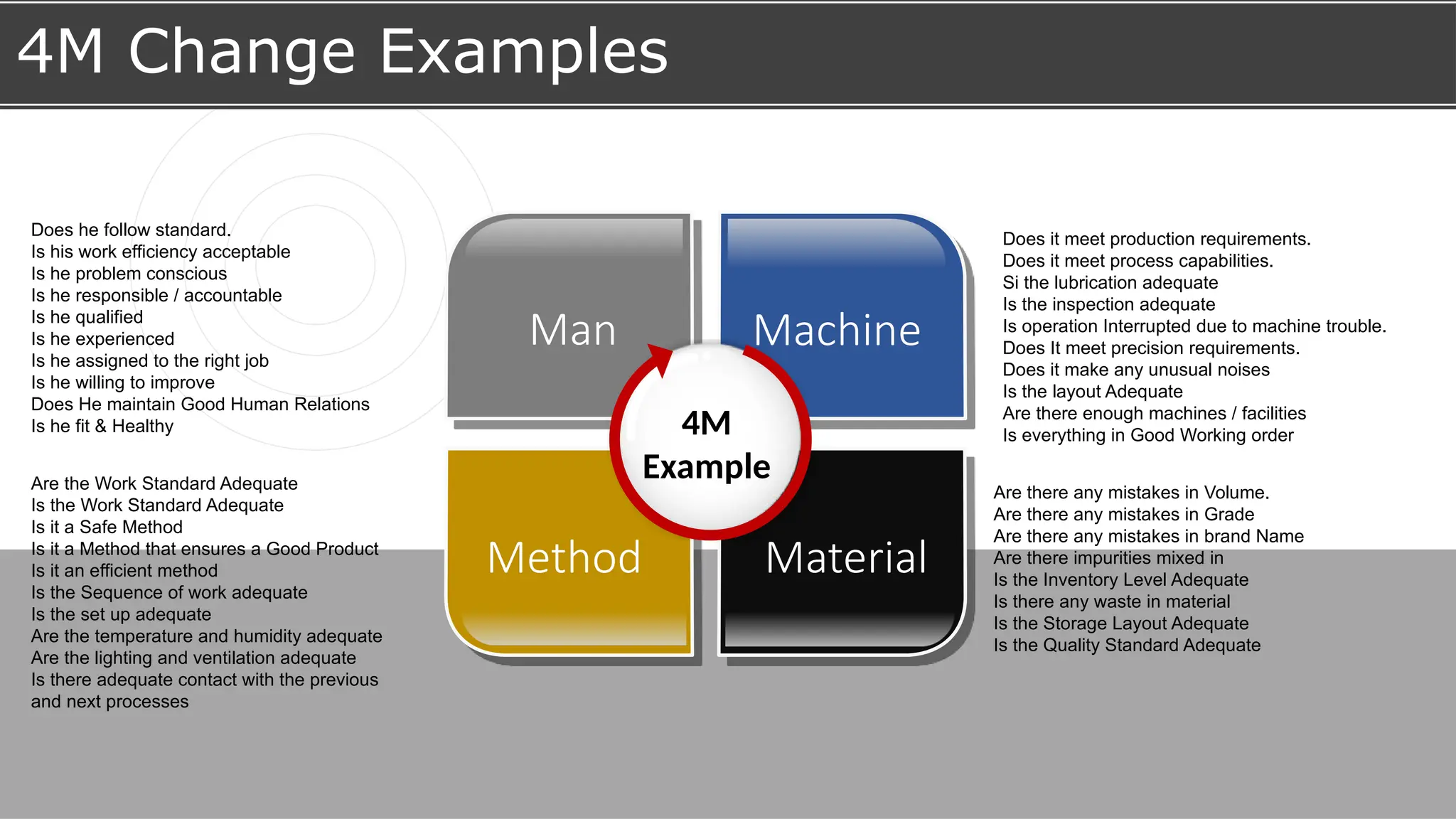 4M Change Examples

Does he follow standard.
Is his work efficiency acceptable
Is he problem conscious
Is he responsible / accountable
Is he qualified
Is he experienced
Is he assigned to the right job
Is he willing to improve
Does He maintain Good Human Relations
Is he fit & Healthy

Are the Work Standard Adequate
Is the Work Standard Adequate
Is it a Safe Method
Is it a Method that ensures a Good Product
Is it an efficient method
Is the Sequence of work adequate
Is the set up adequate
Are the temperature and humidity adequate
Are the lighting and ventilation adequate
Is there adequate contact with the previous and next processes

Man

Machine

4M Example

Method

Material

Does it meet production requirements.
Does it meet process capabilities.
Si the lubrication adequate
Is the inspection adequate
Is operation Interrupted due to machine trouble.
Does It meet precision requirements.
Does it make any unusual noises
Is the layout Adequate
Are there enough machines / facilities
Is everything in Good Working order

Are there any mistakes in Volume.
Are there any mistakes in Grade
Are there any mistakes in brand Name
Are there impurities mixed in
Is the Inventory Level Adequate
Is there any waste in material
Is the Storage Layout Adequate
Is the Quality Standard Adequate